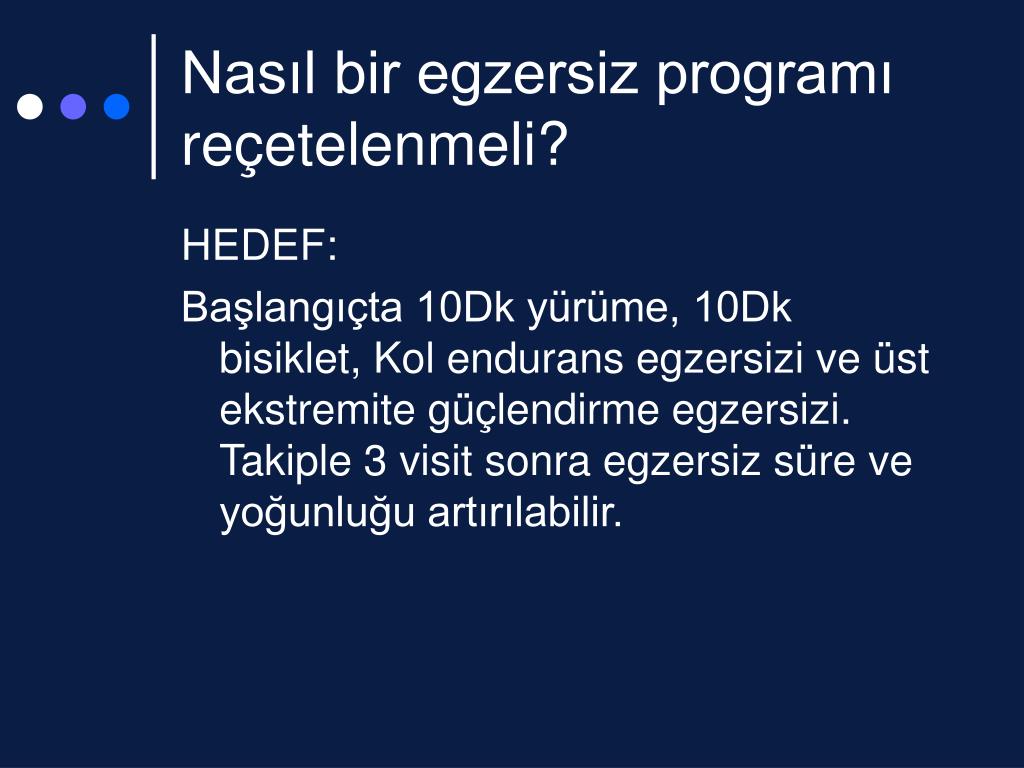 Nasıl bir egzersiz programı reçetelenmeli?

HEDEF:

Başlangıçta 10Dk yürüme, 10Dk bisiklet, Kol endurans egzersizi ve üst ekstremite güçlendirme egzersizi. Takiple 3 visit sonra egzersiz süre ve yoğunluğu artırılabilir.